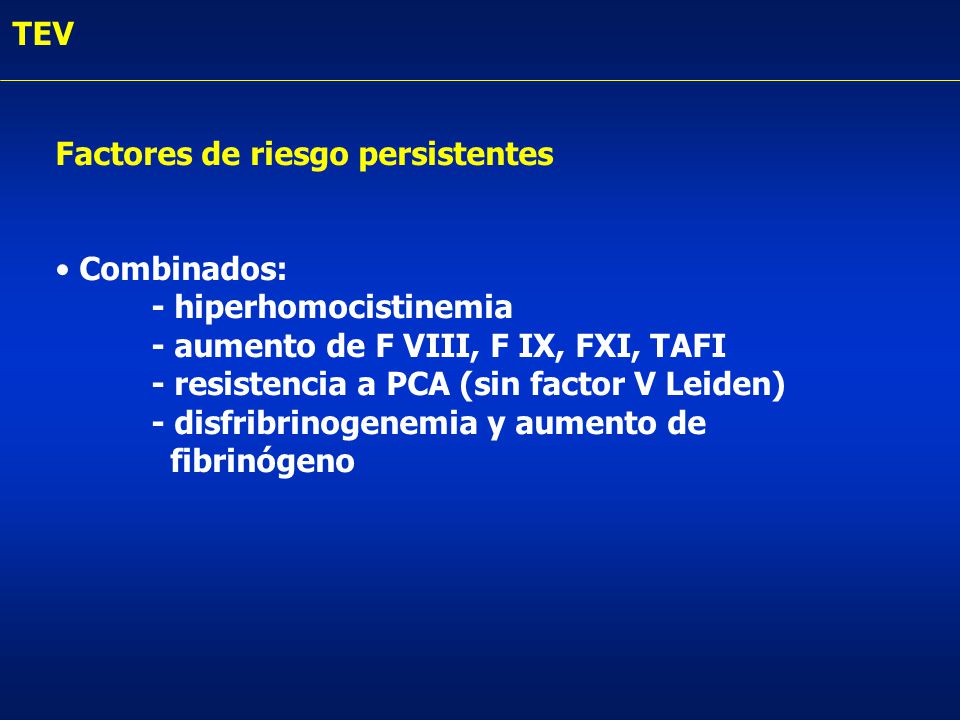 TEV

Factores de riesgo persistentes

• Combinados:
- hiperhomocistinemia
- aumento de F VIII, F IX, FXI, TAFI
- resistencia a PCA (sin factor V Leiden)
- disfribrinogenemia y aumento de fibrinógeno